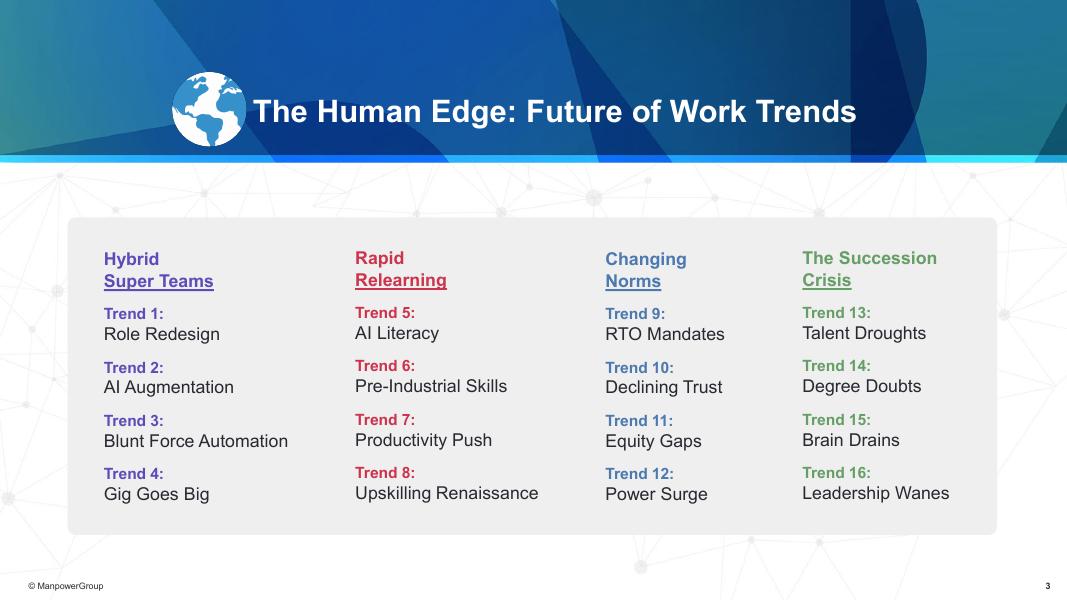 The Human Edge: Future of Work Trends

Hybrid Super Teams

Trend 1:
Role Redesign

Trend 2:
AI Augmentation

Trend 3:
Blunt Force Automation

Trend 4:
Gig Goes Big

Rapid Relearning

Trend 5:
AI Literacy

Trend 6:
Pre-Industrial Skills

Trend 7:
Productivity Push

Trend 8:
Upskilling Renaissance

Changing Norms

Trend 9:
RTO Mandates

Trend 10:
Declining Trust

Trend 11:
Equity Gaps

Trend 12:
Power Surge

The Succession Crisis

Trend 13:
Talent Droughts

Trend 14:
Degree Doubts

Trend 15:
Brain Drains

Trend 16:
Leadership Wanes

© ManpowerGroup

3